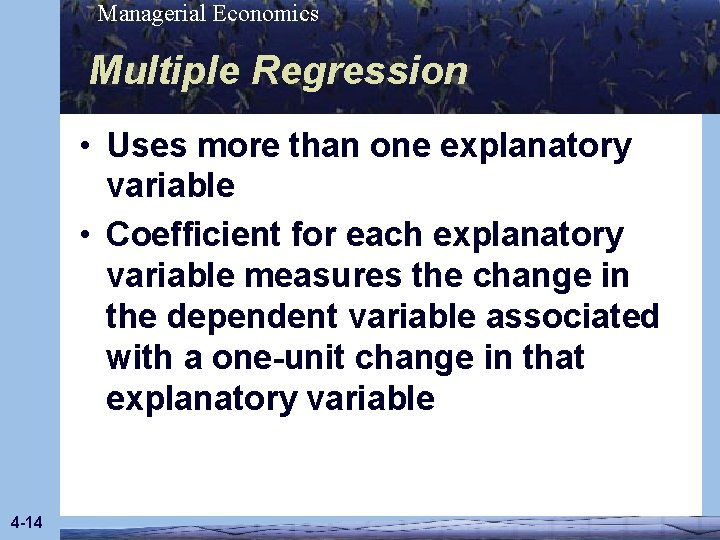 Managerial Economics

Multiple Regression

• Uses more than one explanatory variable

• Coefficient for each explanatory variable measures the change in the dependent variable associated with a one-unit change in that explanatory variable

4-14